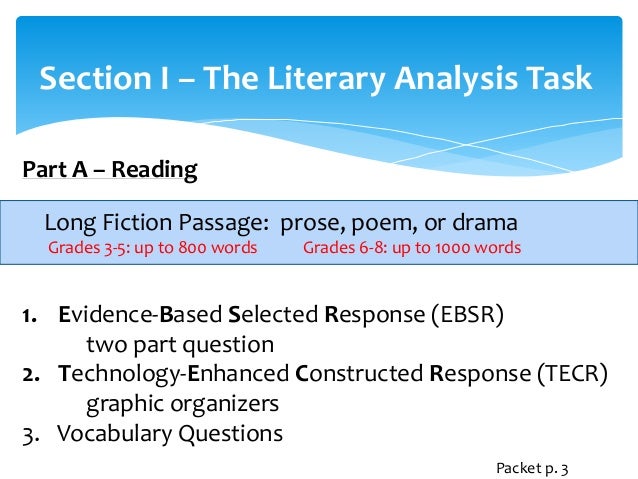 Section I – The Literary Analysis Task

Part A – Reading

Long Fiction Passage: prose, poem, or drama
Grades 3-5: up to 800 words Grades 6-8: up to 1000 words

1. Evidence-Based Selected Response (EBSR)
two part question
2. Technology-Enhanced Constructed Response (TECR)
graphic organizers
3. Vocabulary Questions

Packet p. 3